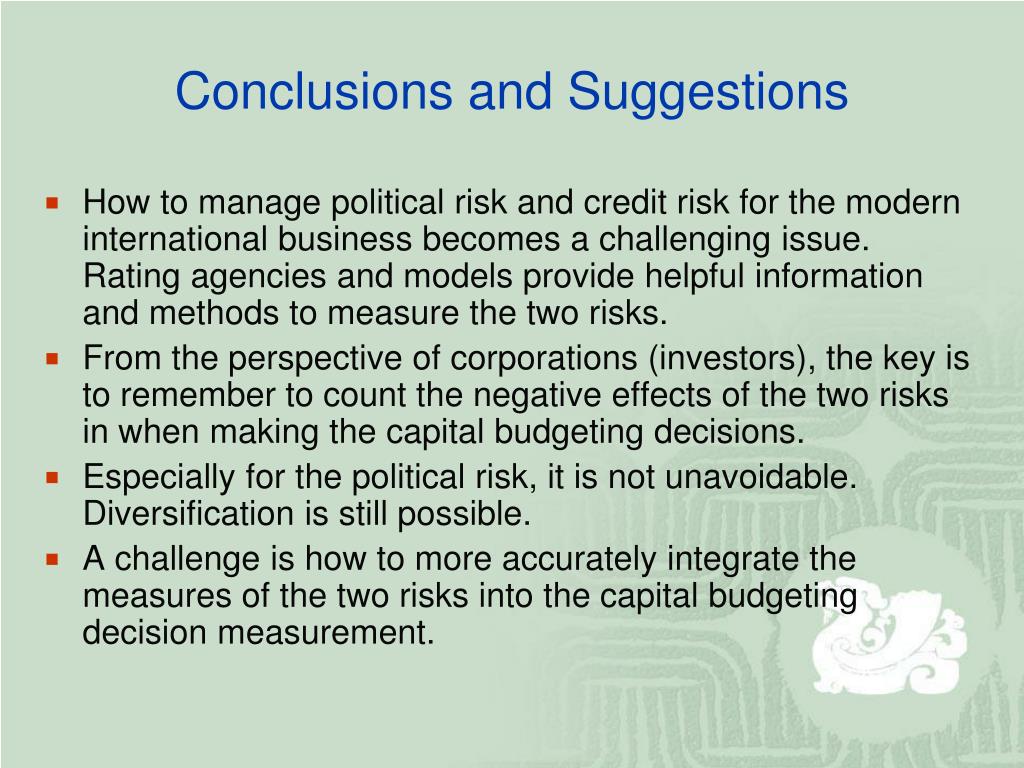 Conclusions and Suggestions

- How to manage political risk and credit risk for the modern international business becomes a challenging issue. Rating agencies and models provide helpful information and methods to measure the two risks.
- From the perspective of corporations (investors), the key is to remember to count the negative effects of the two risks in when making the capital budgeting decisions.
- Especially for the political risk, it is not unavoidable. Diversification is still possible.
- A challenge is how to more accurately integrate the measures of the two risks into the capital budgeting decision measurement.